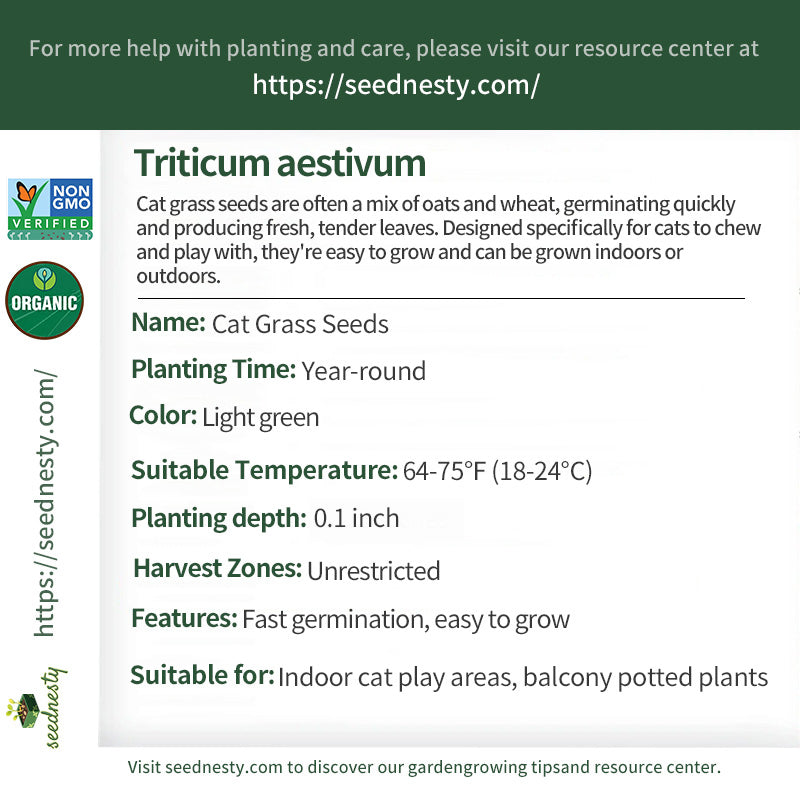 For more help with planting and care, please visit our resource center at
https://seednesty.com/

NON GMO VERIFIED

ORGANIC

https://seednesty.com/

seednesty

Triticum aestivum

Cat grass seeds are often a mix of oats and wheat, germinating quickly and producing fresh, tender leaves. Designed specifically for cats to chew and play with, they're easy to grow and can be grown indoors or outdoors.

Name: Cat Grass Seeds

Planting Time: Year-round

Color: Light green

Suitable Temperature: 64-75°F (18-24°C)

Planting depth: 0.1 inch

Harvest Zones: Unrestricted

Features: Fast germination, easy to grow

Suitable for: Indoor cat play areas, balcony potted plants

Visit seednesty.com to discover our gardengrowing tipsand resource center.